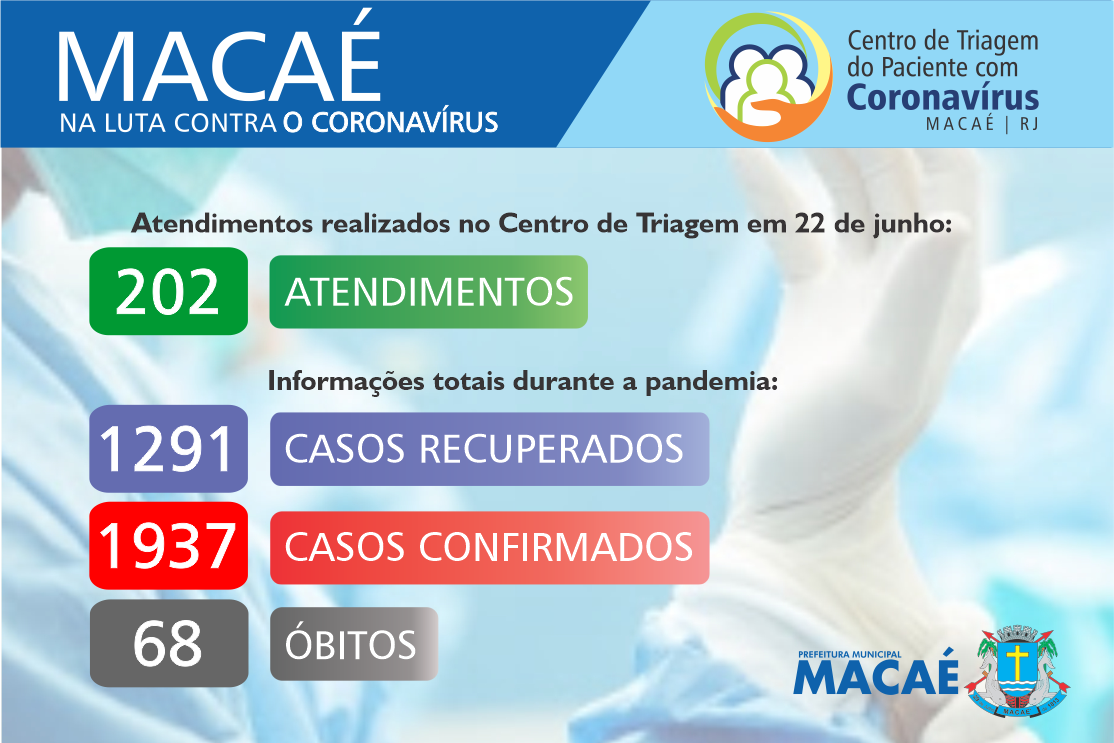 MACAÉ
NA LUTA CONTRA O CORONAVÍRUS

Centro de Triagem do Paciente com Coronavírus
MACAÉ | RJ

Atendimentos realizados no Centro de Triagem em 22 de junho:

202 ATENDIMENTOS

Informações totais durante a pandemia:

1291 CASOS RECUPERADOS

1937 CASOS CONFIRMADOS

68 ÓBITOS

PREFEITURA MUNICIPAL
MACAÉ

MACAÉ